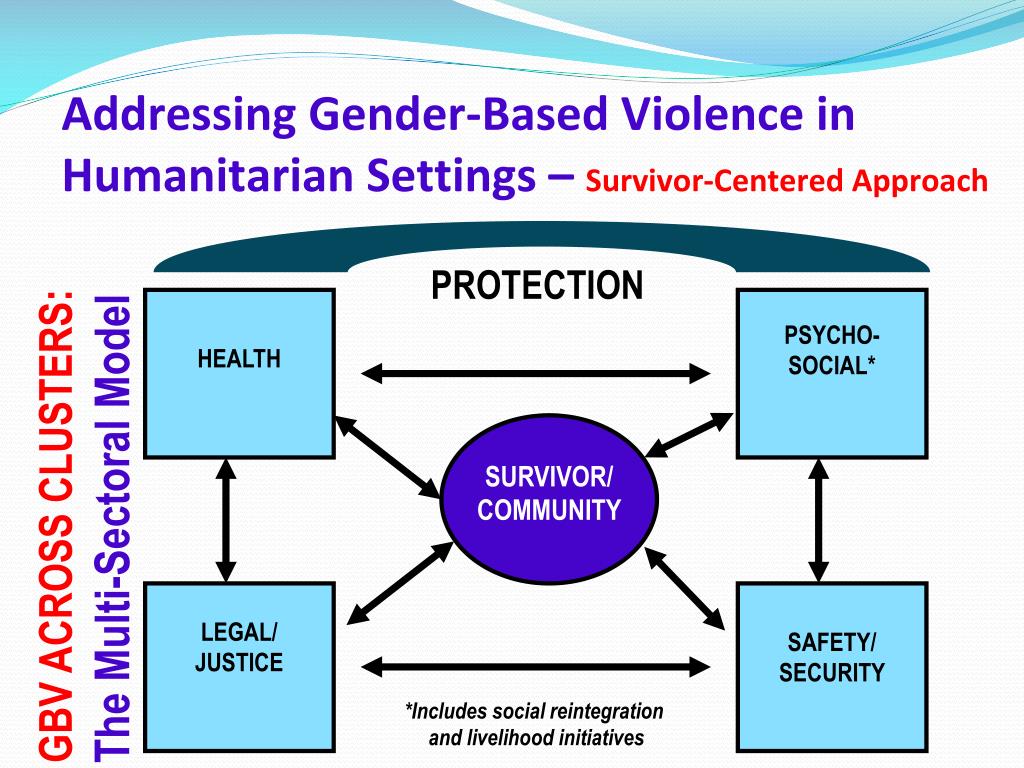 Addressing Gender-Based Violence in Humanitarian Settings – Survivor-Centered Approach

GBV ACROSS CLUSTERS:
The Multi-Sectoral Model

PROTECTION

HEALTH

PSYCHO-SOCIAL*

SURVIVOR/ COMMUNITY

LEGAL/ JUSTICE

SAFETY/ SECURITY

*Includes social reintegration and livelihood initiatives